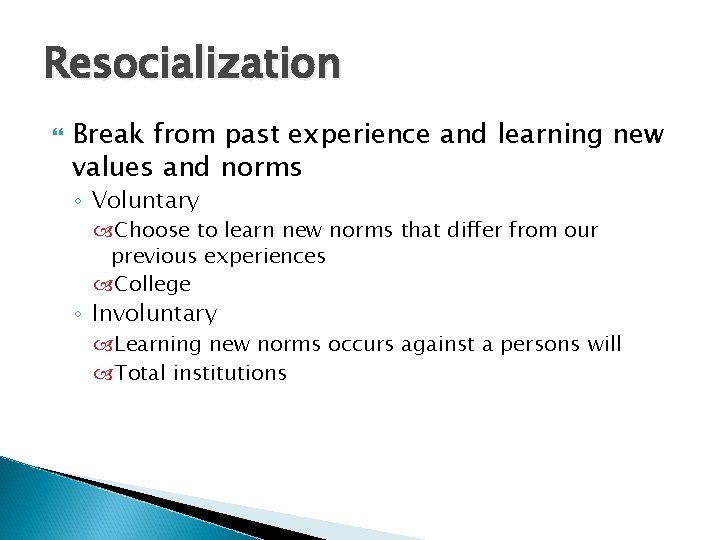 Resocialization

Break from past experience and learning new values and norms

◦ Voluntary

Choose to learn new norms that differ from our previous experiences

College

◦ Involuntary

Learning new norms occurs against a persons will

Total institutions